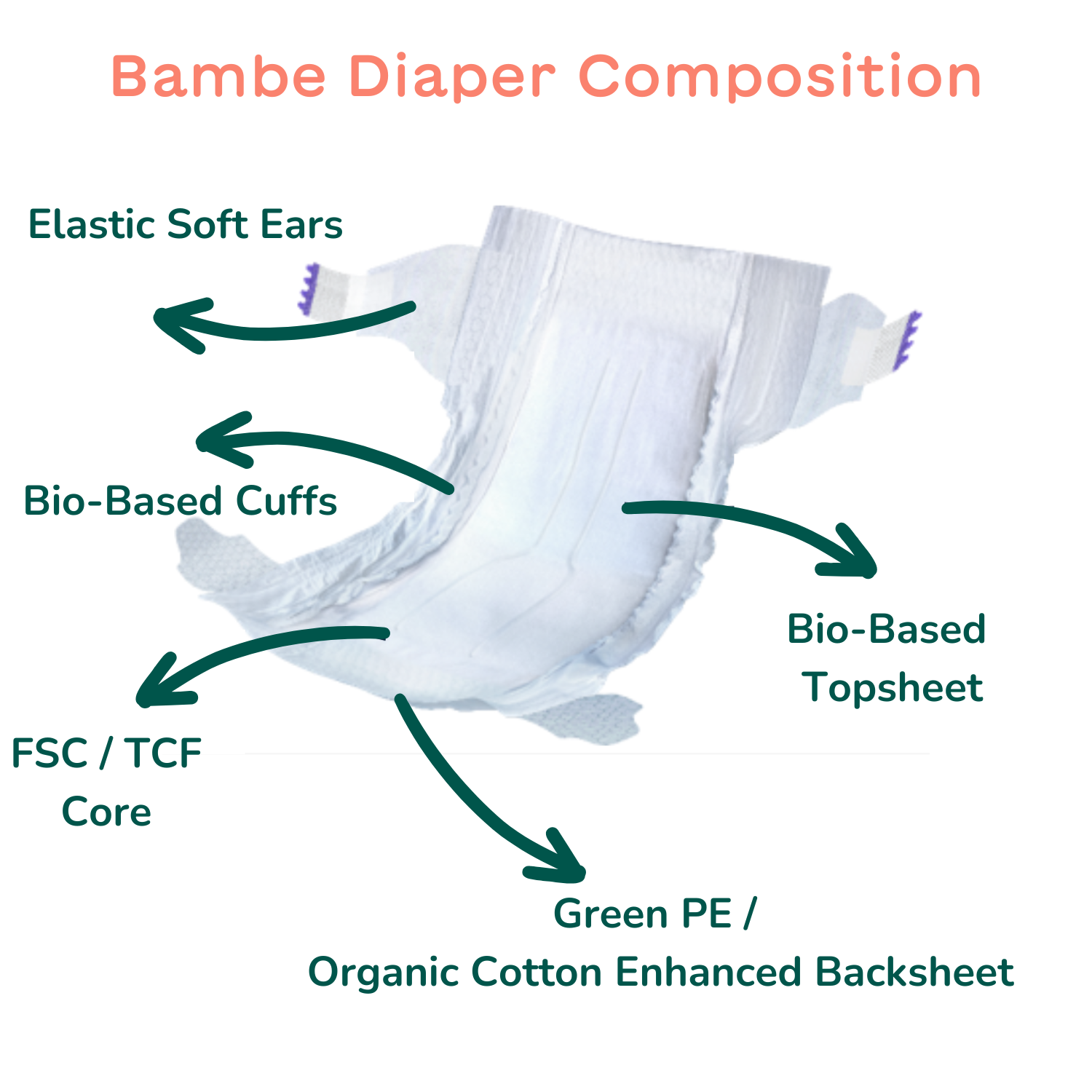 Bambe Diaper Composition

Elastic Soft Ears

Bio-Based Cuffs

Bio-Based Topsheet

FSC / TCF Core

Green PE / Organic Cotton Enhanced Backsheet